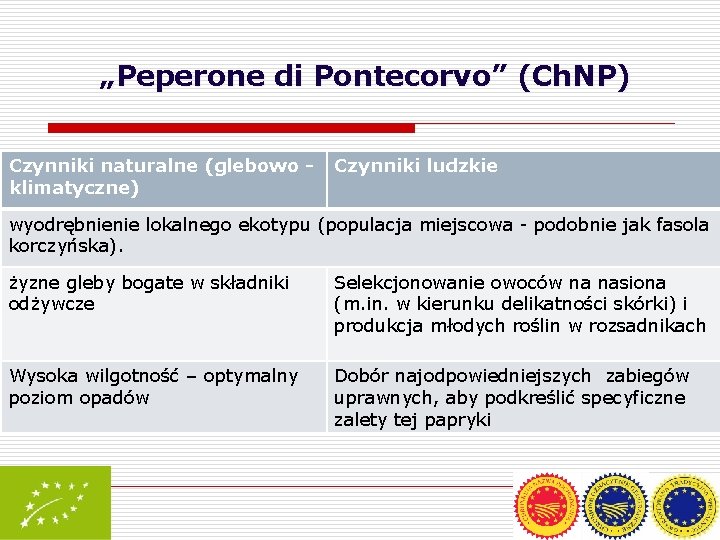 „Peperone di Pontecorvo” (ChNP)

| Czynniki naturalne (glebowo - klimatyczne) | Czynniki ludzkie |
|---|---|
| wyodrębnienie lokalnego ekotypu (populacja miejscowa - podobnie jak fasola korczyńska). | |
| żyzne gleby bogate w składniki odżywcze | Selekcjonowanie owoców na nasiona (m.in. w kierunku delikatności skórki) i produkcja młodych roślin w rozsadnikach |
| Wysoka wilgotność – optymalny poziom opadów | Dobór najodpowiedniejszych zabiegów uprawnych, aby podkreślić specyficzne zalety tej papryki |